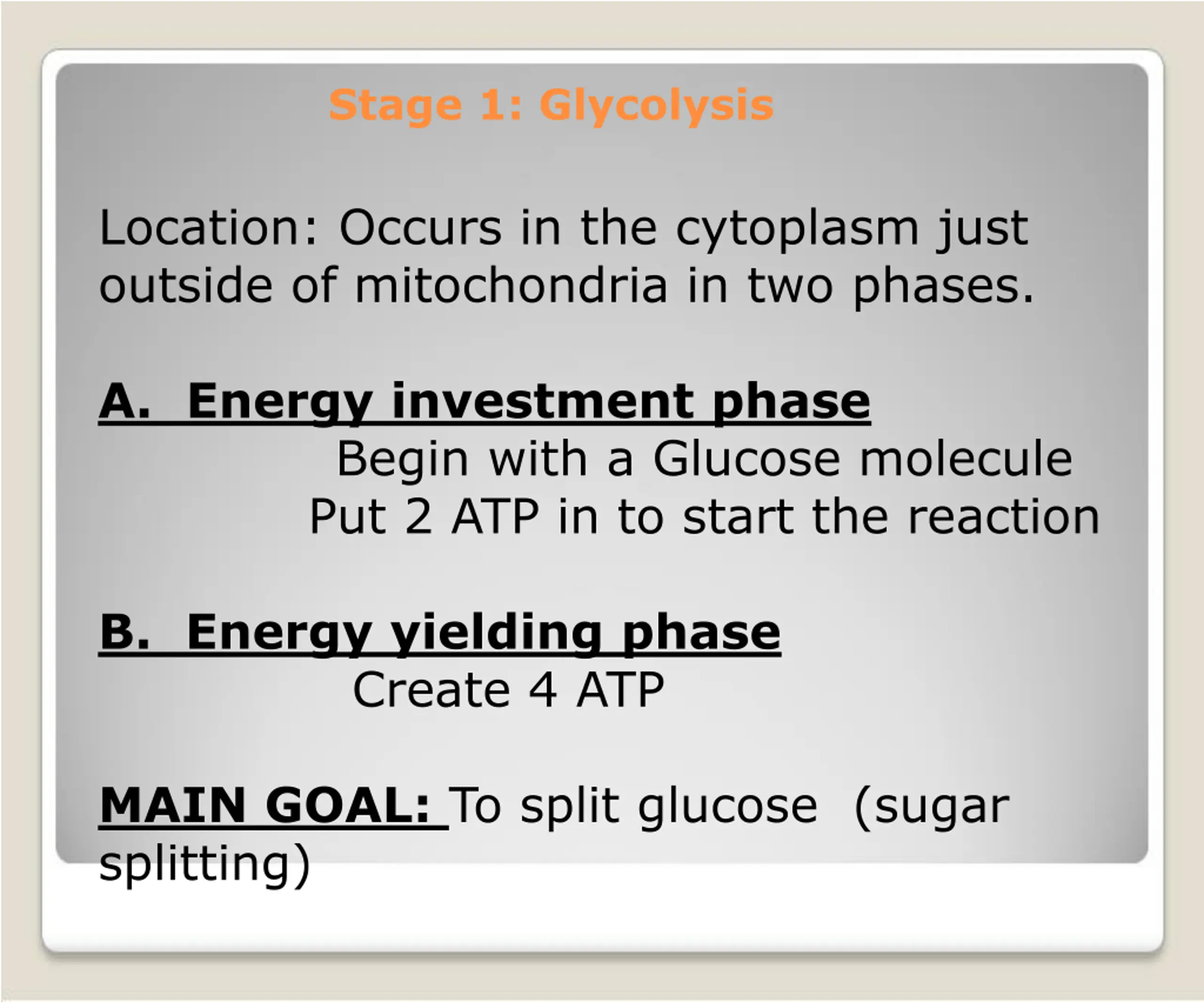 Stage 1: Glycolysis

Location: Occurs in the cytoplasm just outside of mitochondria in two phases.

A. Energy investment phase
Begin with a Glucose molecule
Put 2 ATP in to start the reaction

B. Energy yielding phase
Create 4 ATP

MAIN GOAL: To split glucose (sugar splitting)